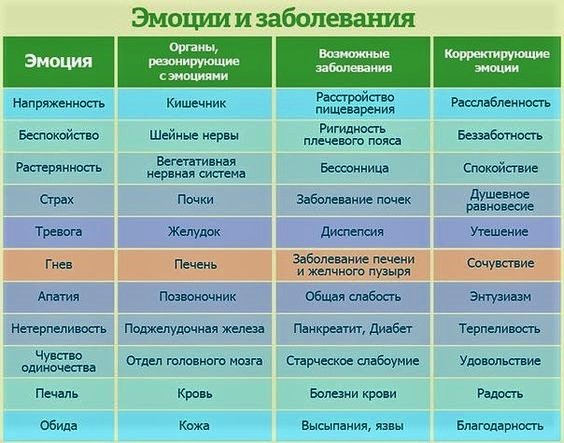 Эмоции и заболевания

| Эмоция | Органы, резонирующие с эмоциями | Возможные заболевания | Корректирующие эмоции |
|---|---|---|---|
| Напряженность | Кишечник | Расстройство пищеварения | Расслабленность |
| Беспокойство | Шейные нервы | Ригидность плечевого пояса | Беззаботность |
| Растерянность | Вегетативная нервная система | Бессонница | Спокойствие |
| Страх | Почки | Заболевание почек | Душевное равновесие |
| Тревога | Желудок | Диспепсия | Утешение |
| Гнев | Печень | Заболевание печени и желчного пузыря | Сочувствие |
| Апатия | Позвоночник | Общая слабость | Энтузиазм |
| Нетерпеливость | Поджелудочная железа | Панкреатит, Диабет | Терпеливость |
| Чувство одиночества | Отдел головного мозга | Старческое слабоумие | Удовольствие |
| Печаль | Кровь | Болезни крови | Радость |
| Обида | Кожа | Высыпания, язвы | Благодарность |